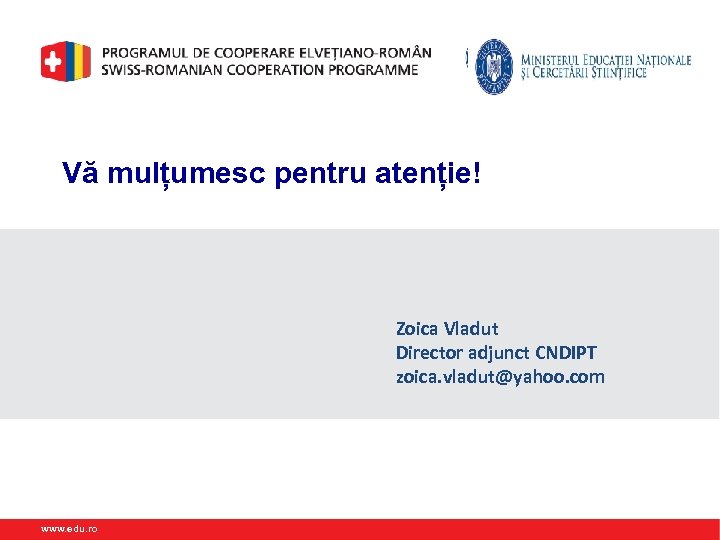 PROGRAMUL DE COOPERARE ELVEȚIANO-ROMÂN
SWISS-ROMANIAN COOPERATION PROGRAMME

MINISTERUL EDUCAȚIEI NAȚIONALE
ȘI CERCETĂRII ȘTIINȚIFICE

Vă mulțumesc pentru atenție!

Zoica Vladut
Director adjunct CNDIPT
zoica.vladut@yahoo.com

www.edu.ro